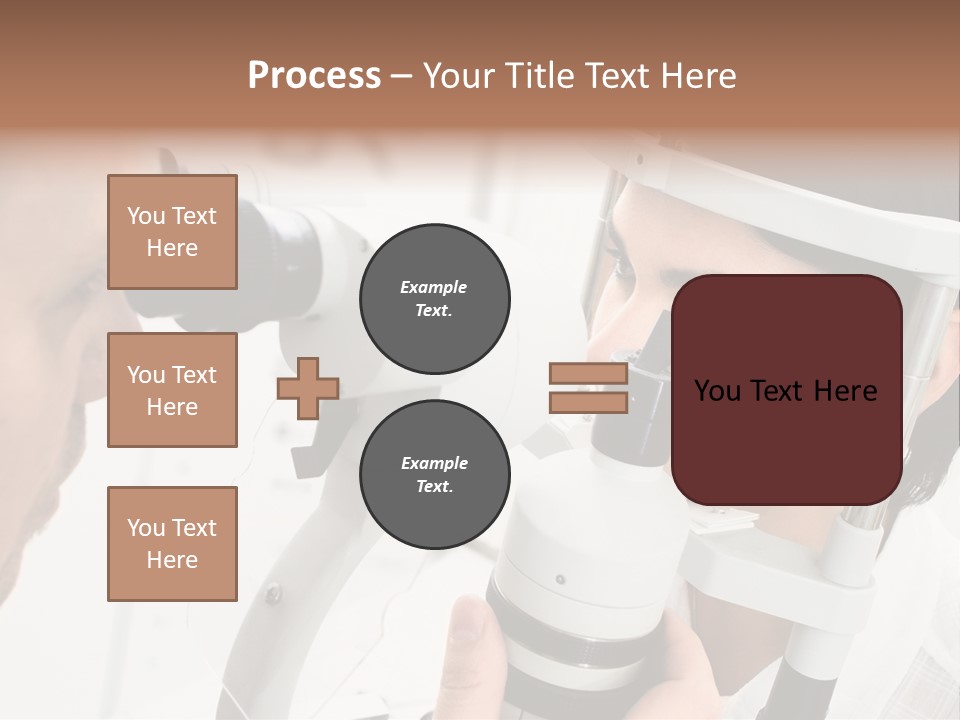 Process – Your Title Text Here

You Text Here

You Text Here

You Text Here

Example Text.

Example Text.

You Text Here